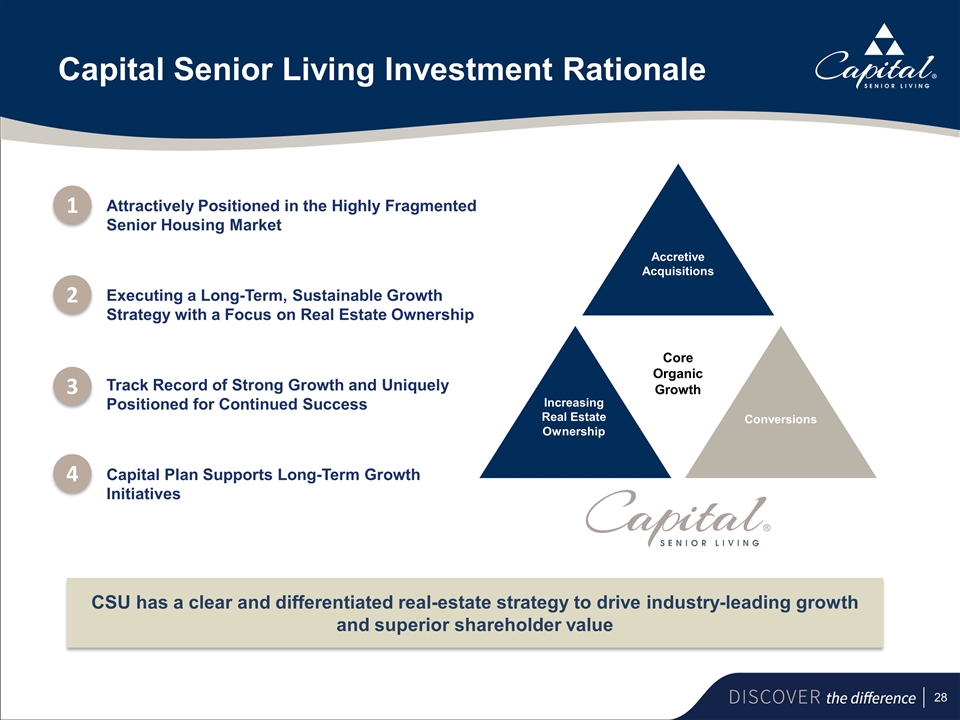 Capital Senior Living Investment Rationale

Capital® SENIOR LIVING

1 Attractively Positioned in the Highly Fragmented Senior Housing Market

2 Executing a Long-Term, Sustainable Growth Strategy with a Focus on Real Estate Ownership

3 Track Record of Strong Growth and Uniquely Positioned for Continued Success

4 Capital Plan Supports Long-Term Growth Initiatives

Accretive Acquisitions

Core Organic Growth

Increasing Real Estate Ownership

Conversions

Capital® SENIOR LIVING

CSU has a clear and differentiated real-estate strategy to drive industry-leading growth and superior shareholder value

DISCOVER the difference | 28